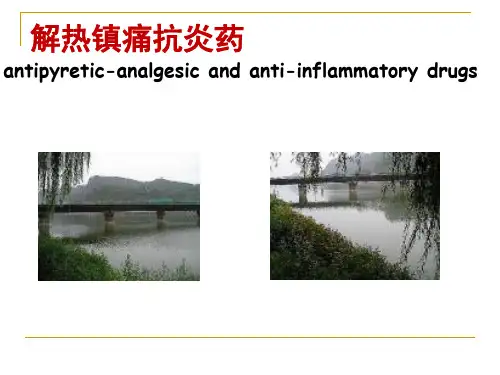 解热镇痛抗炎药
antipyretic-analgesic and anti-inflammatory drugs